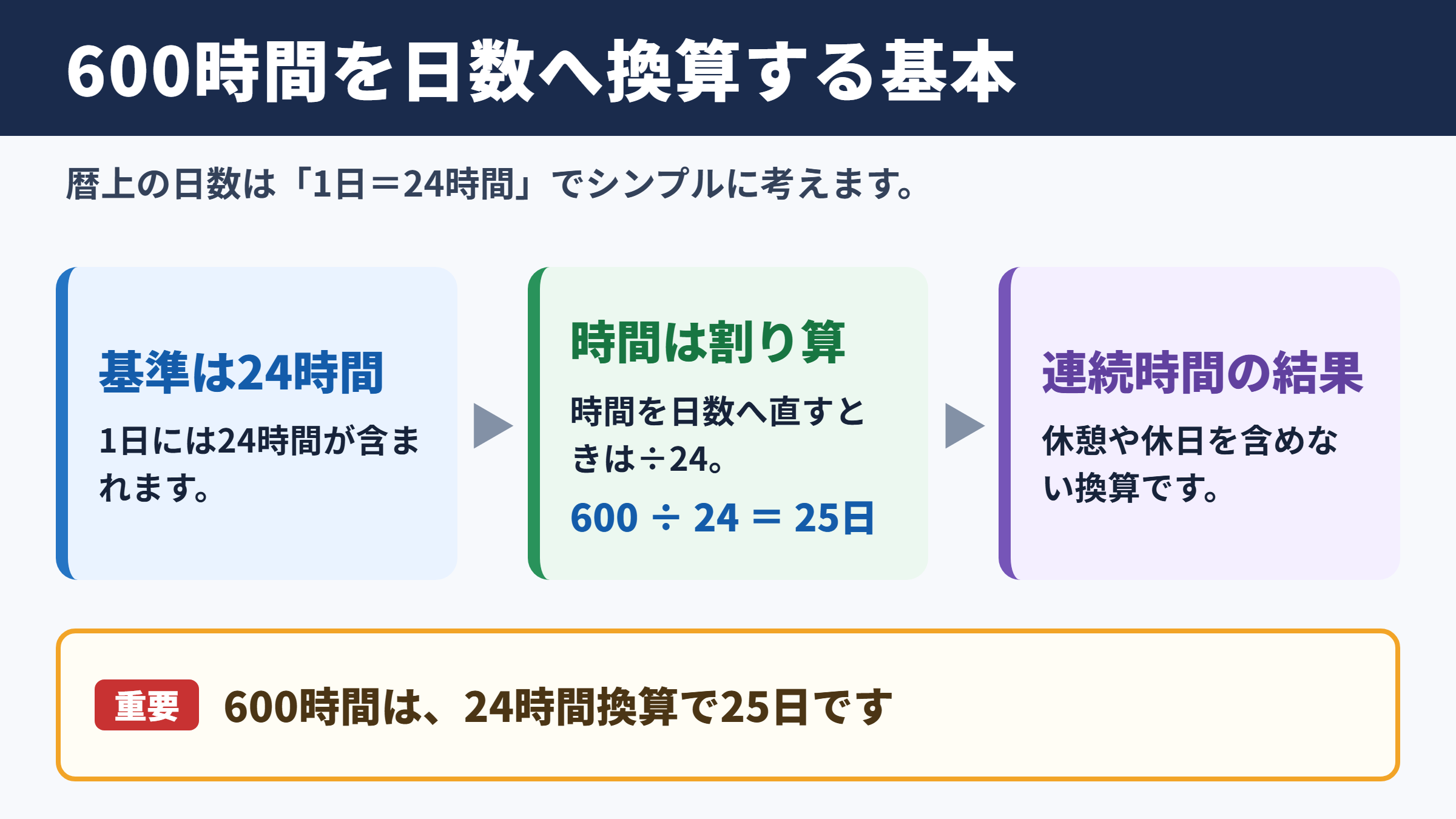 600時間を日数へ換算する基本

暦上の日数は「1日＝24時間」でシンプルに考えます。

基準は24時間

1日には24時間が含まれます。

時間は割り算

時間を日数へ直すときは÷24。

$600 \div 24 = 25$日

連続時間の結果

休憩や休日を含めない換算です。

重要 600時間は、24時間換算で25日です